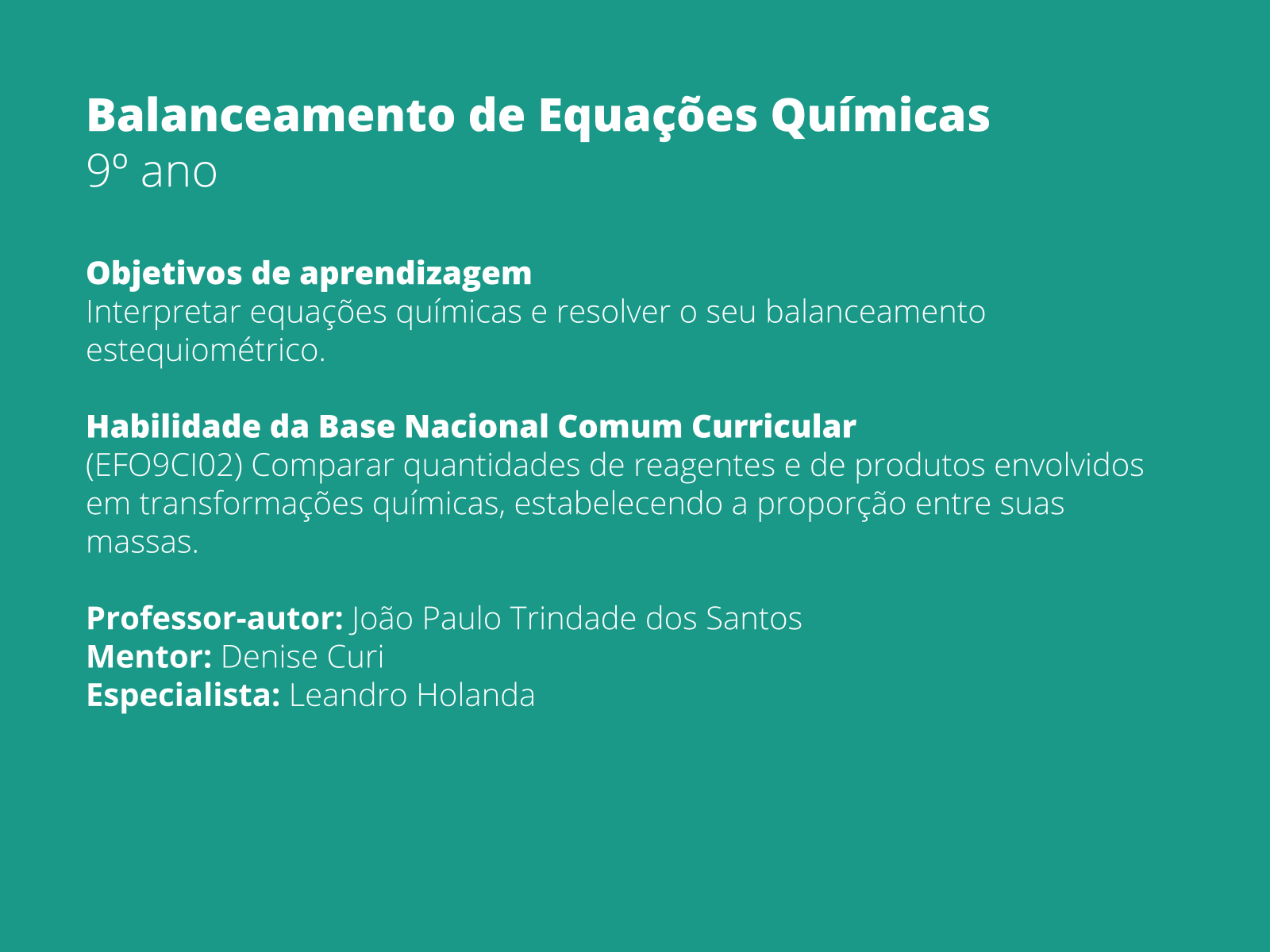 Balanceamento de Equações Químicas
9º ano

Objetivos de aprendizagem
Interpretar equações químicas e resolver o seu balanceamento estequiométrico.

Habilidade da Base Nacional Comum Curricular
(EFO9CI02) Comparar quantidades de reagentes e de produtos envolvidos em transformações químicas, estabelecendo a proporção entre suas massas.

Professor-autor: João Paulo Trindade dos Santos
Mentor: Denise Curi
Especialista: Leandro Holanda